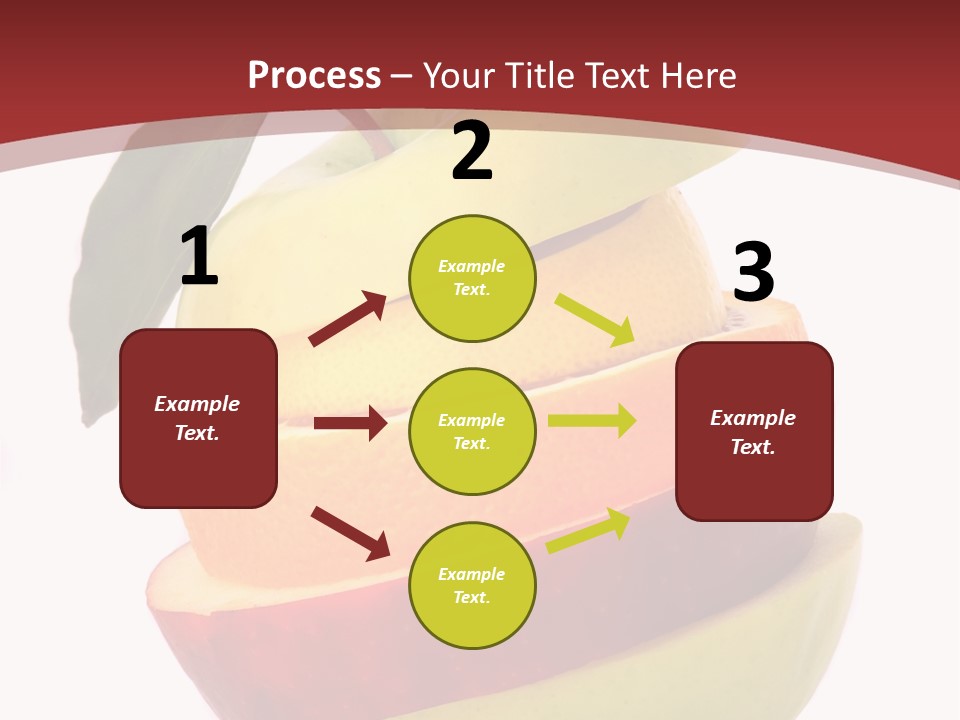 Process – Your Title Text Here

1

Example Text.

2

Example Text.

Example Text.

Example Text.

3

Example Text.